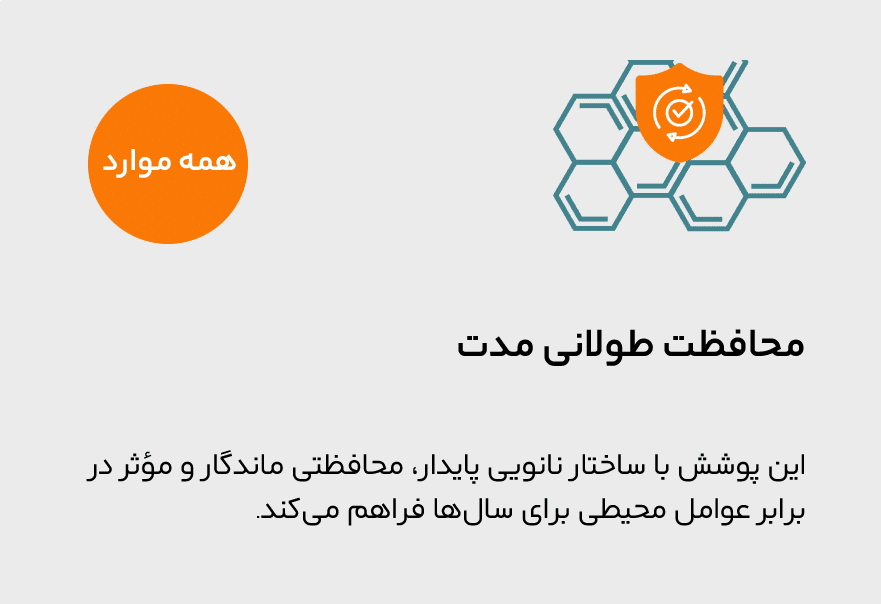 همه موارد

محافظت طولانی مدت

این پوشش با ساختار نانویی پایدار، محافظتی ماندگار و مؤثر در برابر عوامل محیطی برای سال‌ها فراهم می‌کند.